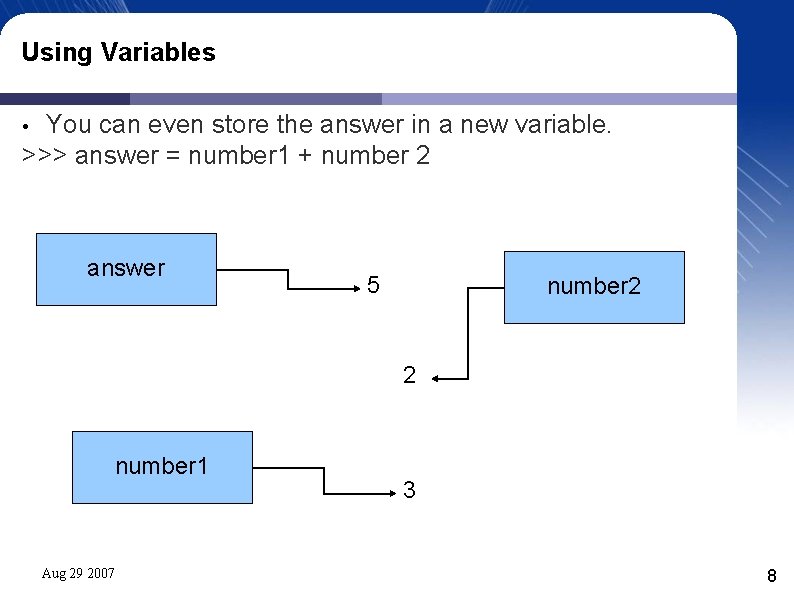 Using Variables

• You can even store the answer in a new variable.
>>> answer = number1 + number 2

answer

5

number2

2

number1

3

Aug 29 2007

8